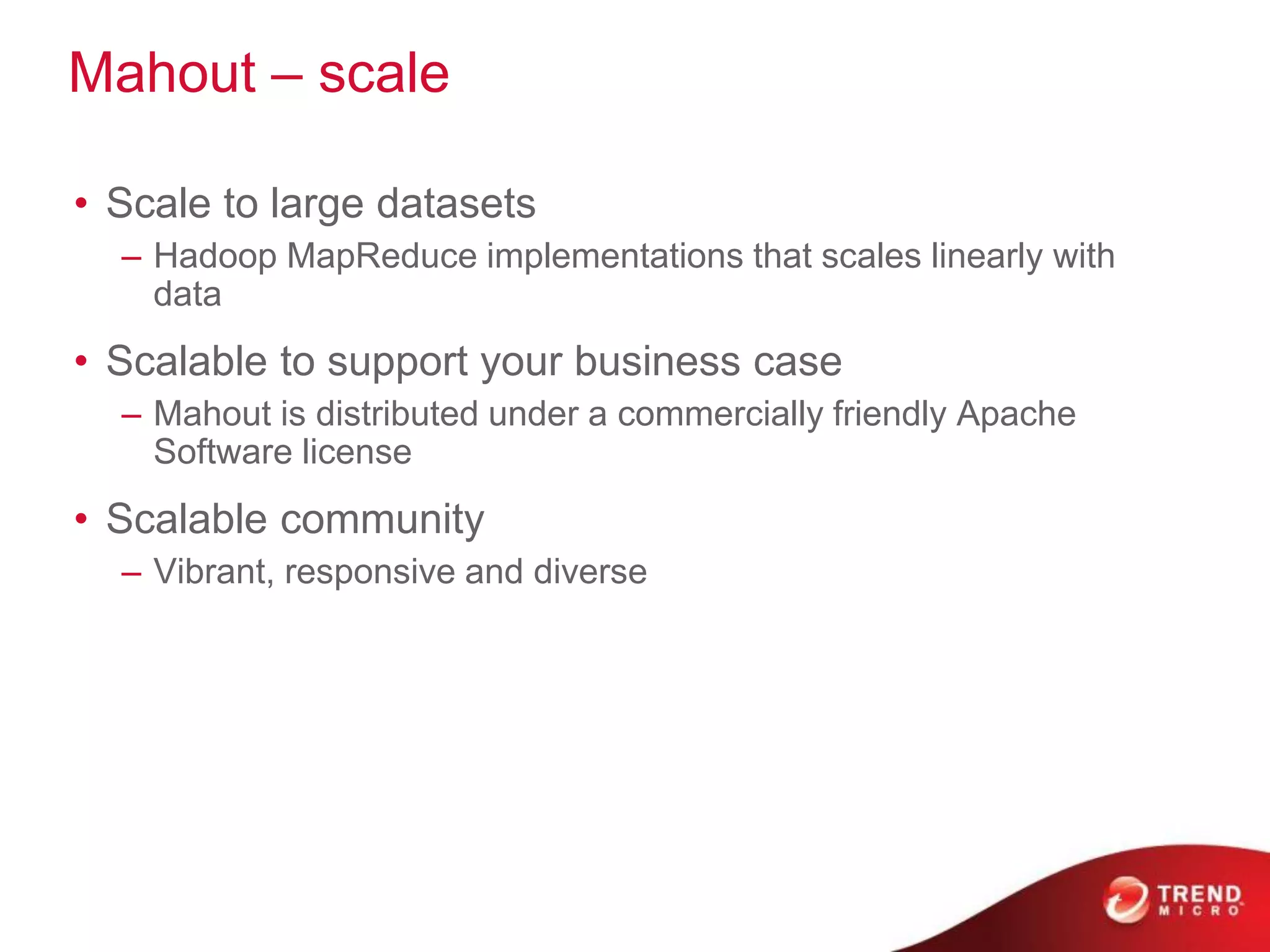 Mahout – scale

• Scale to large datasets
  – Hadoop MapReduce implementations that scales linearly with data

• Scalable to support your business case
  – Mahout is distributed under a commercially friendly Apache Software license

• Scalable community
  – Vibrant, responsive and diverse

TREND MICRO